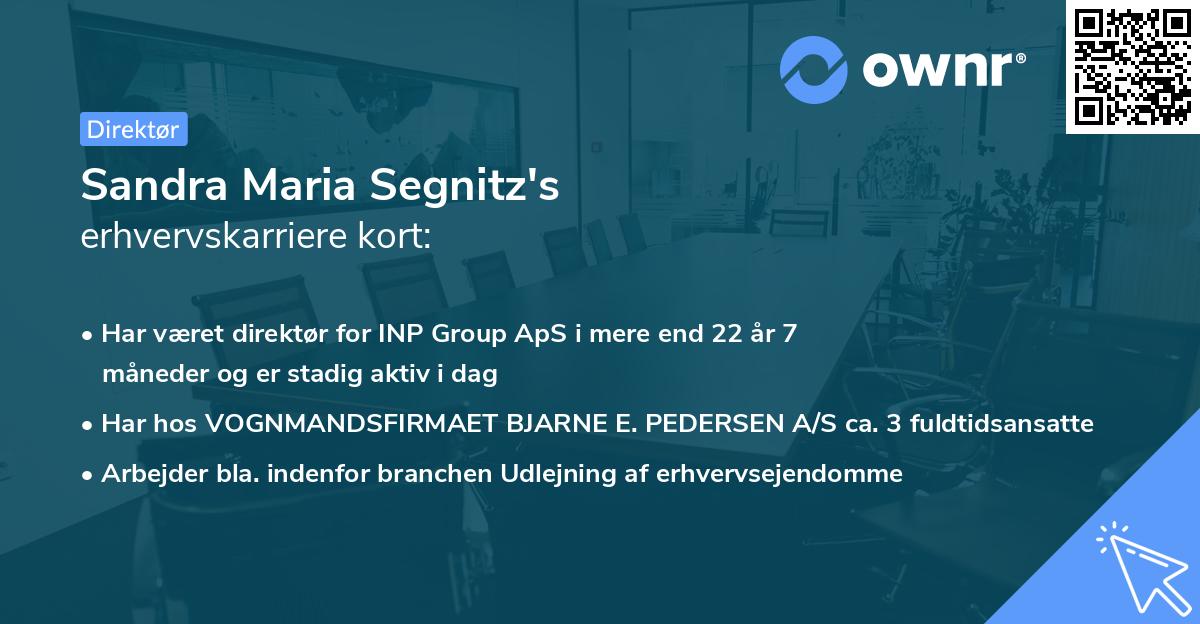 ownr®

Direktør

Sandra Maria Segnitz's
erhvervskarriere kort:

• Har været direktør for INP Group ApS i mere end 22 år 7 måneder og er stadig aktiv i dag
• Har hos VOGNMANDSFIRMAET BJARNE E. PEDERSEN A/S ca. 3 fuldtidsansatte
• Arbejder bla. indenfor branchen Udlejning af erhvervsejendomme